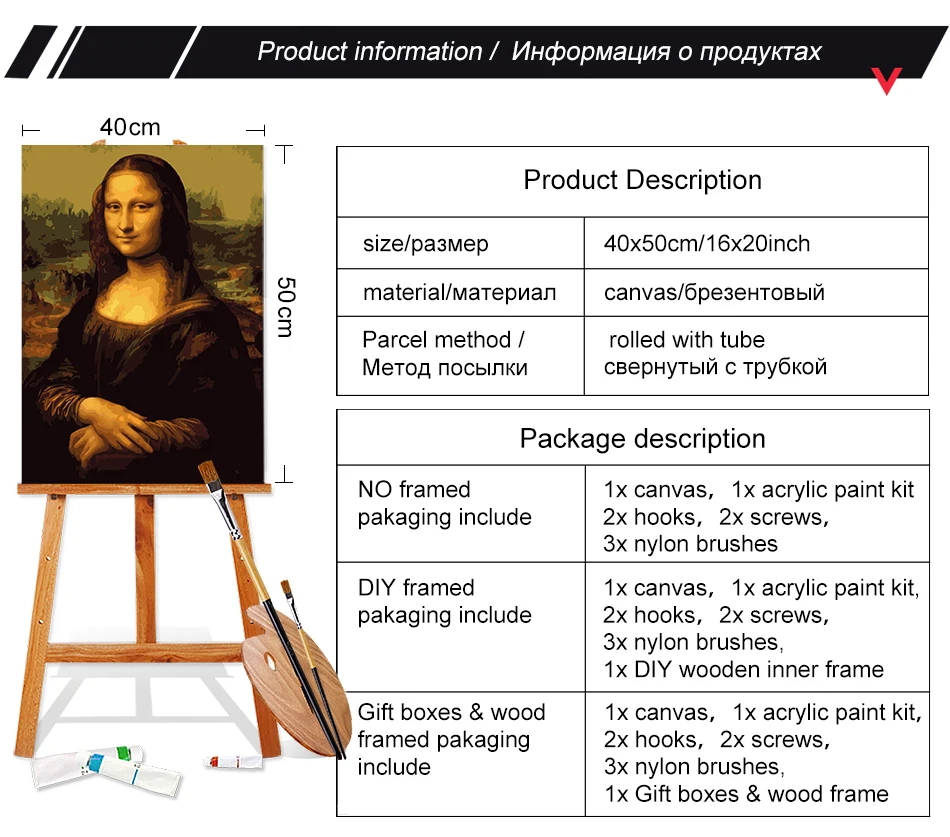 Product information / Информация о продуктах

40cm

50cm

| Product Description | |
|---|---|
| size/размер | 40x50cm/16x20inch |
| material/материал | canvas/брезентовый |
| Parcel method / Метод посылки | rolled with tube свернутый с трубкой |

| Package description | |
|---|---|
| NO framed pakaging include | 1x canvas, 1x acrylic paint kit 2x hooks, 2x screws, 3x nylon brushes |
| DIY framed pakaging include | 1x canvas, 1x acrylic paint kit, 2x hooks, 2x screws, 3x nylon brushes, 1x DIY wooden inner frame |
| Gift boxes & wood framed pakaging include | 1x canvas, 1x acrylic paint kit, 2x hooks, 2x screws, 3x nylon brushes, 1x Gift boxes & wood frame |